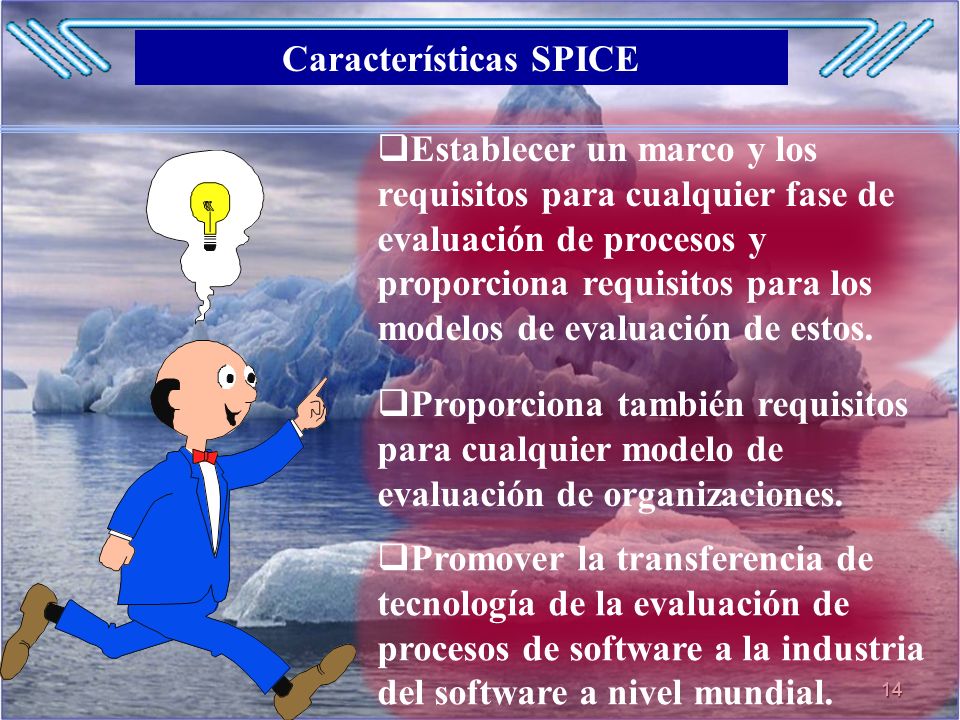 Características SPICE

❑Establecer un marco y los requisitos para cualquier fase de evaluación de procesos y proporciona requisitos para los modelos de evaluación de estos.

❑Proporciona también requisitos para cualquier modelo de evaluación de organizaciones.

❑Promover la transferencia de tecnología de la evaluación de procesos de software a la industria del software a nivel mundial.

14